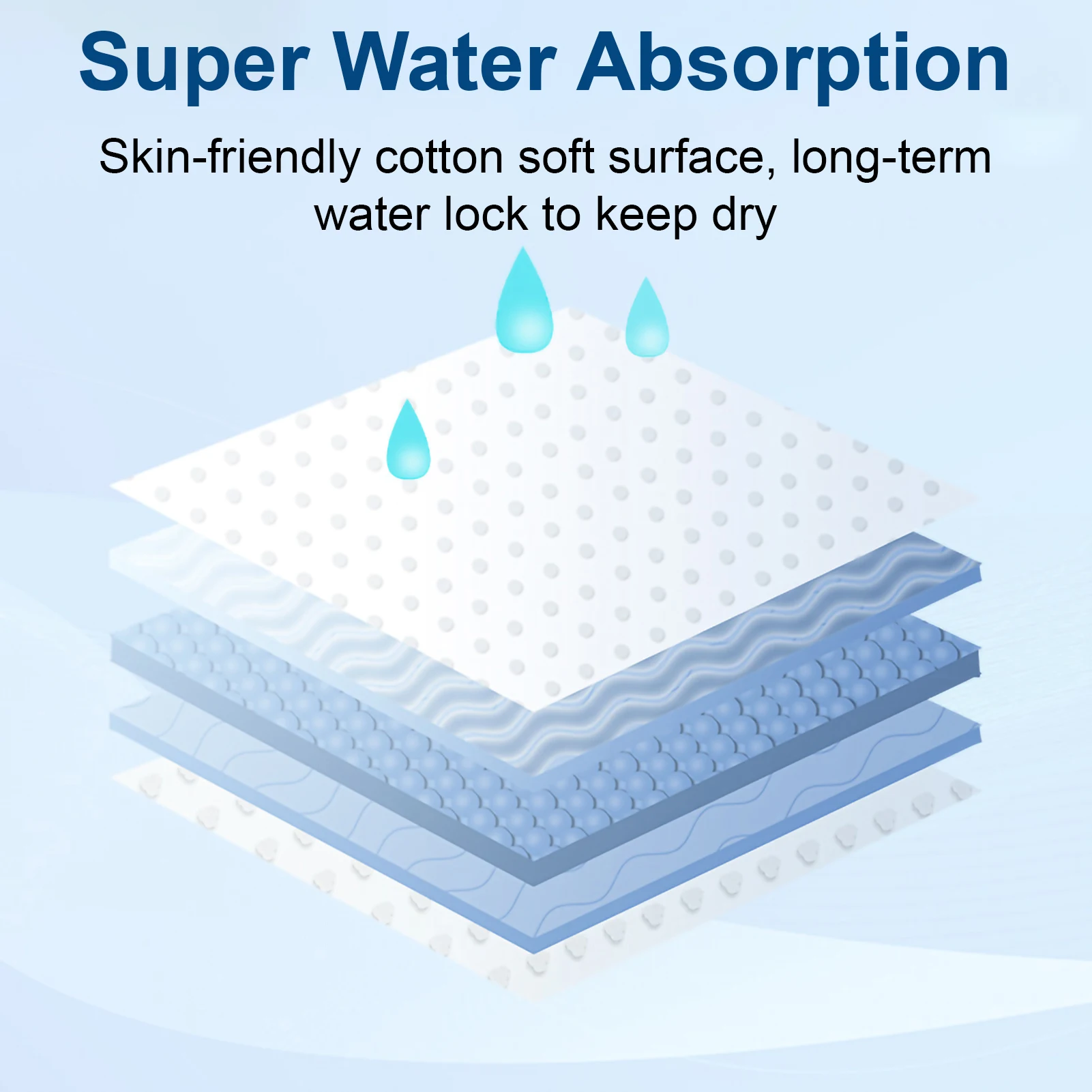 Super Water Absorption

Skin-friendly cotton soft surface, long-term water lock to keep dry